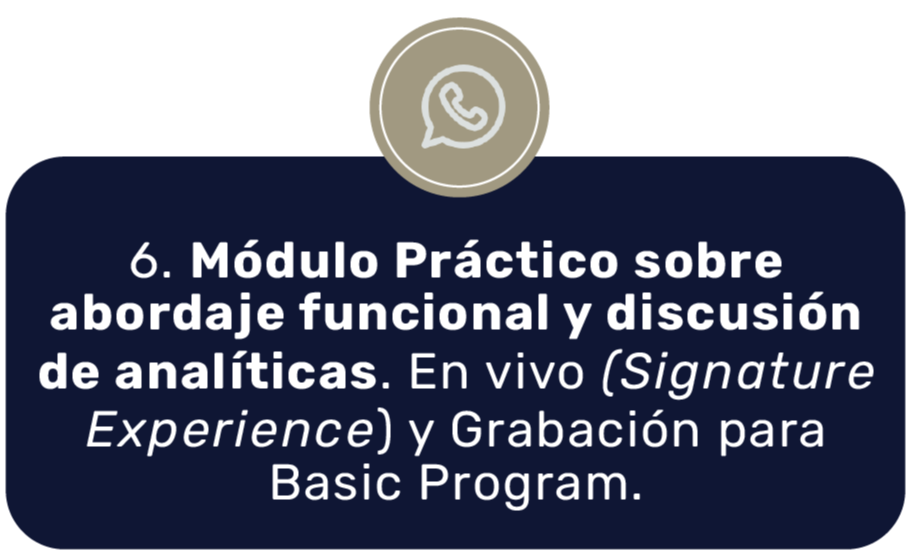 6. Módulo Práctico sobre abordaje funcional y discusión de analíticas. En vivo (Signature Experience) y Grabación para Basic Program.